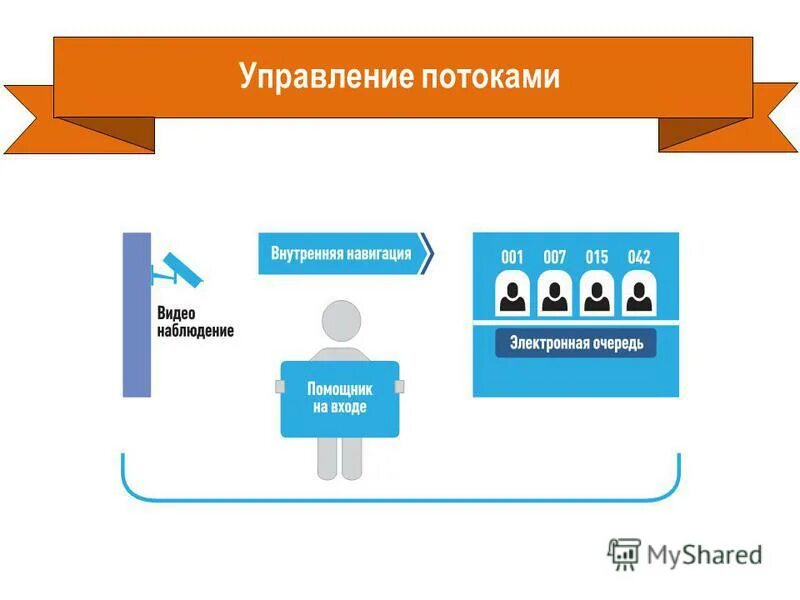 Управление потоками

Видео наблюдение

Внутренняя навигация

Помощник на входе

001 007 015 042

Электронная очередь

MyShared